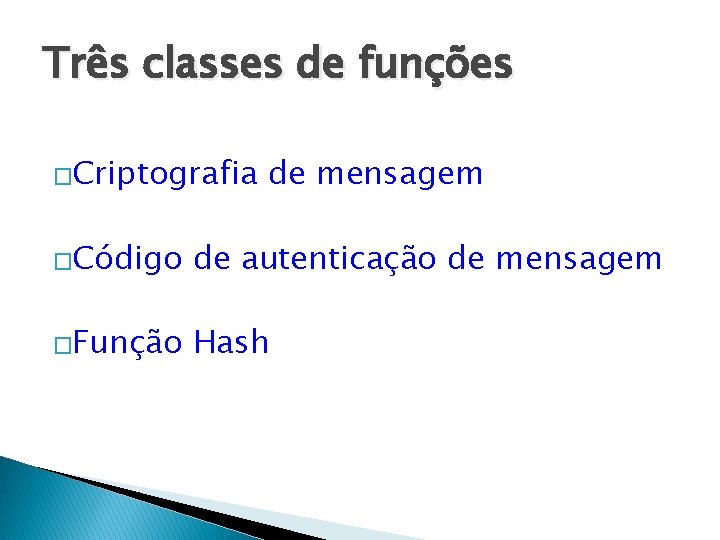 Três classes de funções

□Criptografia de mensagem

□Código de autenticação de mensagem

□Função Hash